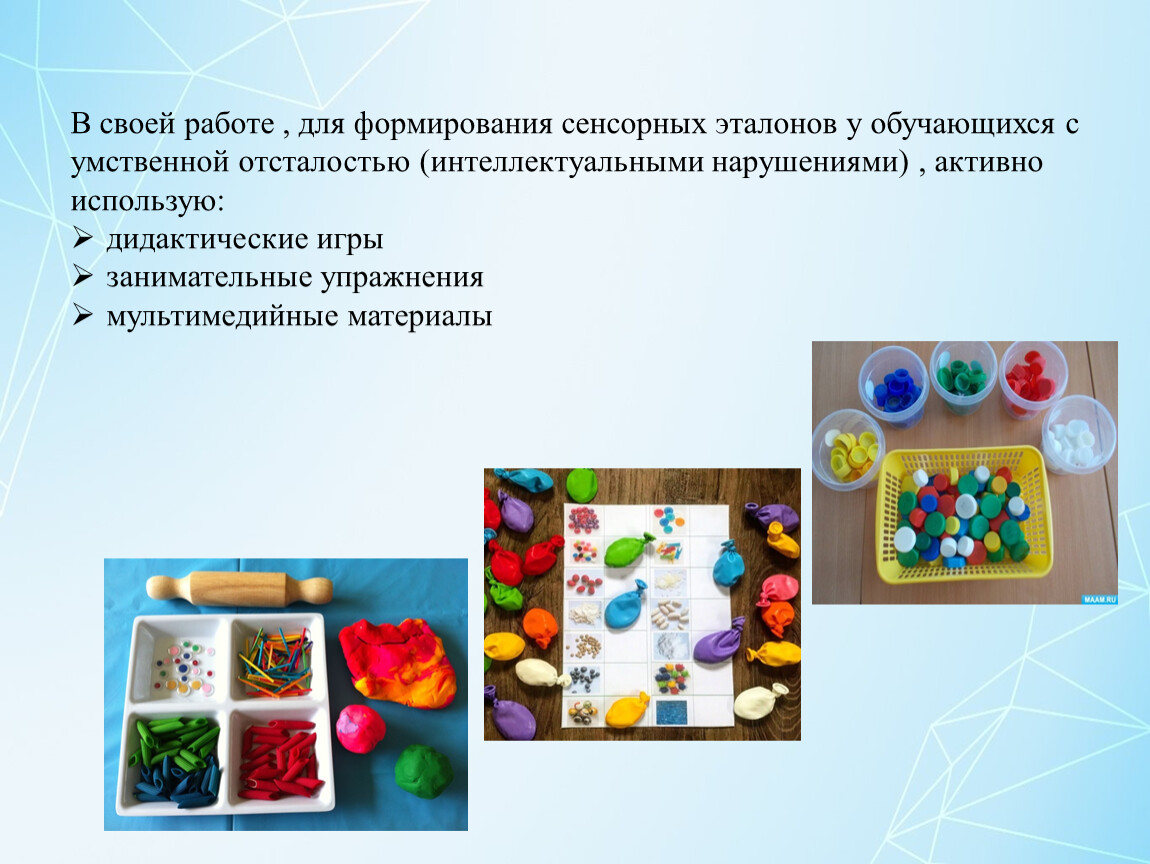 В своей работе , для формирования сенсорных эталонов у обучающихся с умственной отсталостью (интеллектуальными нарушениями) , активно использую:
➢ дидактические игры
➢ занимательные упражнения
➢ мультимедийные материалы

MAAM.RU